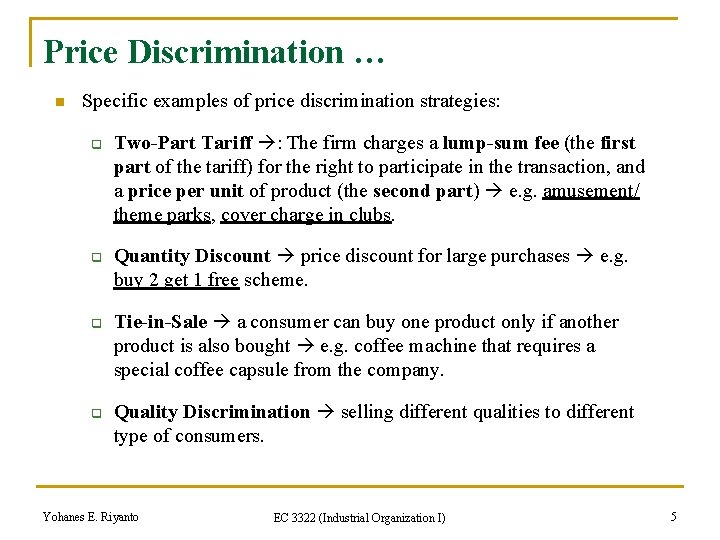 Price Discrimination …

Specific examples of price discrimination strategies:

Two-Part Tariff →: The firm charges a lump-sum fee (the first part of the tariff) for the right to participate in the transaction, and a price per unit of product (the second part) → e.g. amusement/ theme parks, cover charge in clubs.

Quantity Discount → price discount for large purchases → e.g. buy 2 get 1 free scheme.

Tie-in-Sale → a consumer can buy one product only if another product is also bought → e.g. coffee machine that requires a special coffee capsule from the company.

Quality Discrimination → selling different qualities to different type of consumers.

Yohanes E. Riyanto

EC 3322 (Industrial Organization I)

5